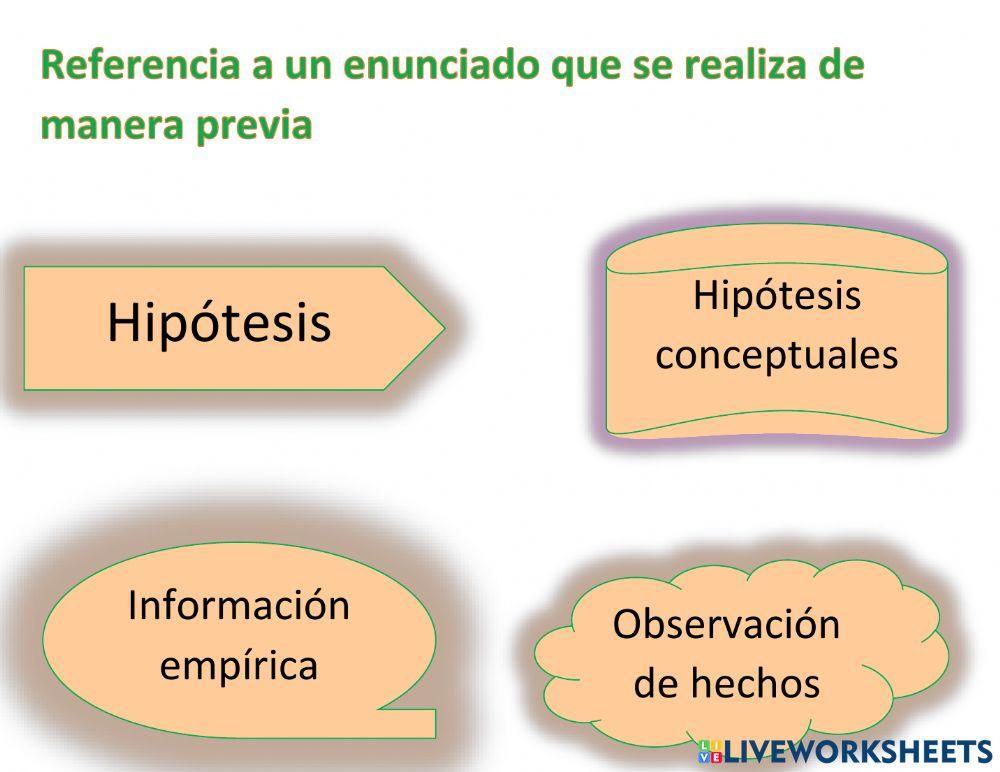 Referencia a un enunciado que se realiza de manera previa

Hipótesis

Hipótesis conceptuales

Información empírica

Observación de hechos

LIVEWORKSHEETS